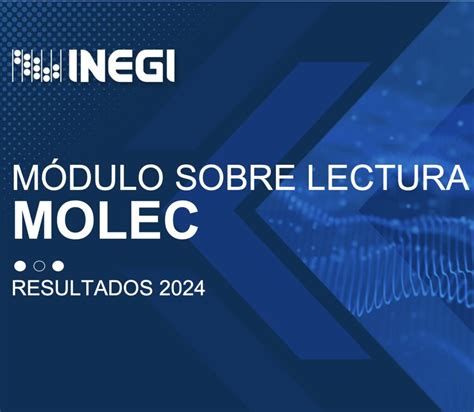 INEGI

MÓDULO SOBRE LECTURA
MOLEC

RESULTADOS 2024